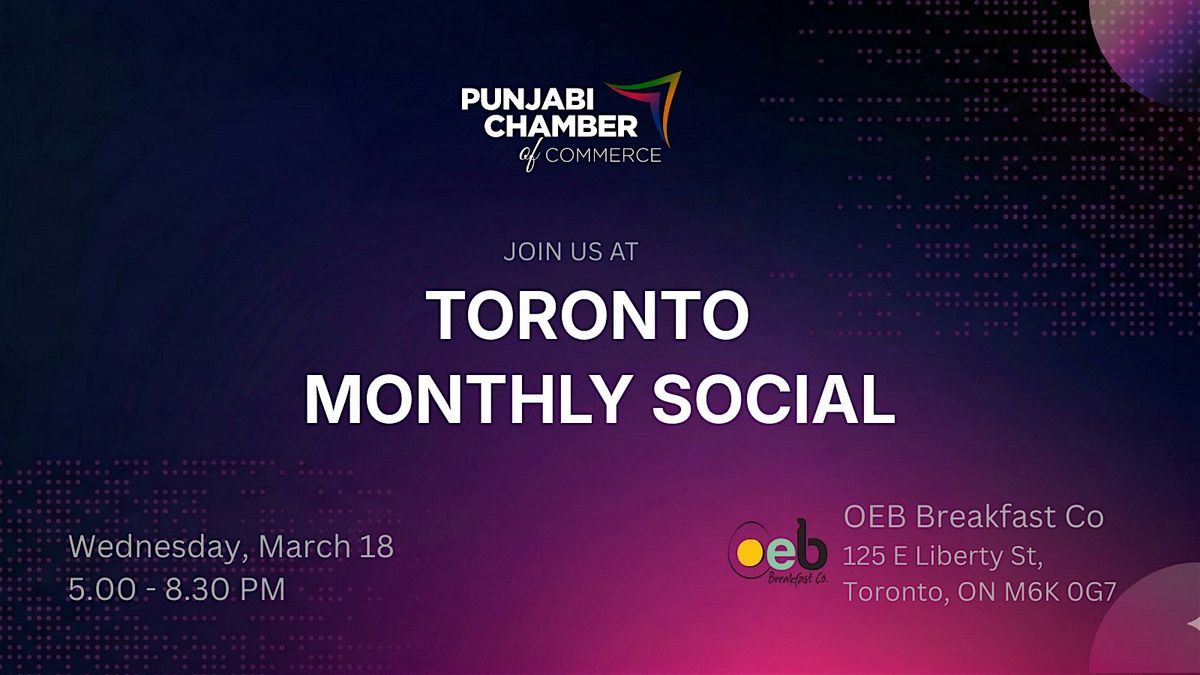 PUNJABI CHAMBER of COMMERCE

JOIN US AT

TORONTO MONTHLY SOCIAL

Wednesday, March 18
5.00 - 8.30 PM

oeb Breakfast Co.

OEB Breakfast Co
125 E Liberty St,
Toronto, ON M6K 0G7